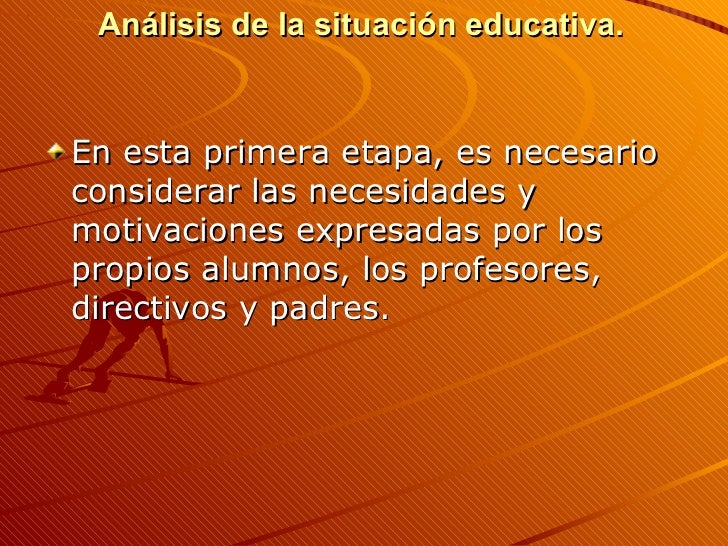 Análisis de la situación educativa.

En esta primera etapa, es necesario considerar las necesidades y motivaciones expresadas por los propios alumnos, los profesores, directivos y padres.